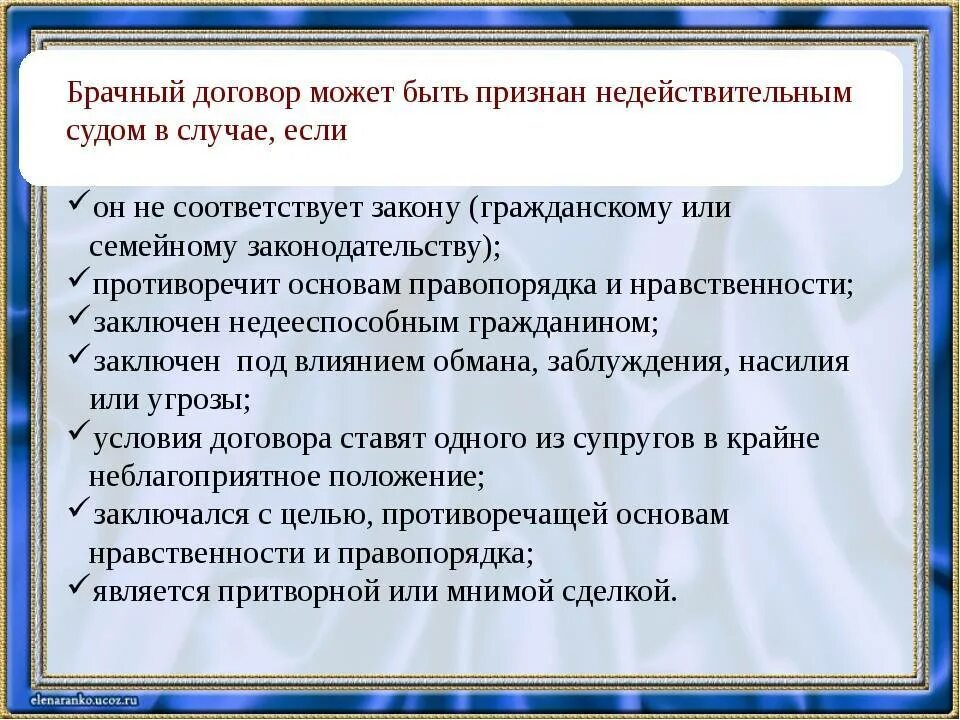 Брачный договор может быть признан недействительным судом в случае, если

✓он не соответствует закону (гражданскому или семейному законодательству);
✓противоречит основам правопорядка и нравственности;
✓заключен недееспособным гражданином;
✓заключен под влиянием обмана, заблуждения, насилия или угрозы;
✓условия договора ставят одного из супругов в крайне неблагоприятное положение;
✓заключался с целью, противоречащей основам нравственности и правопорядка;
✓является притворной или мнимой сделкой.

elenaranko.ucoz.ru